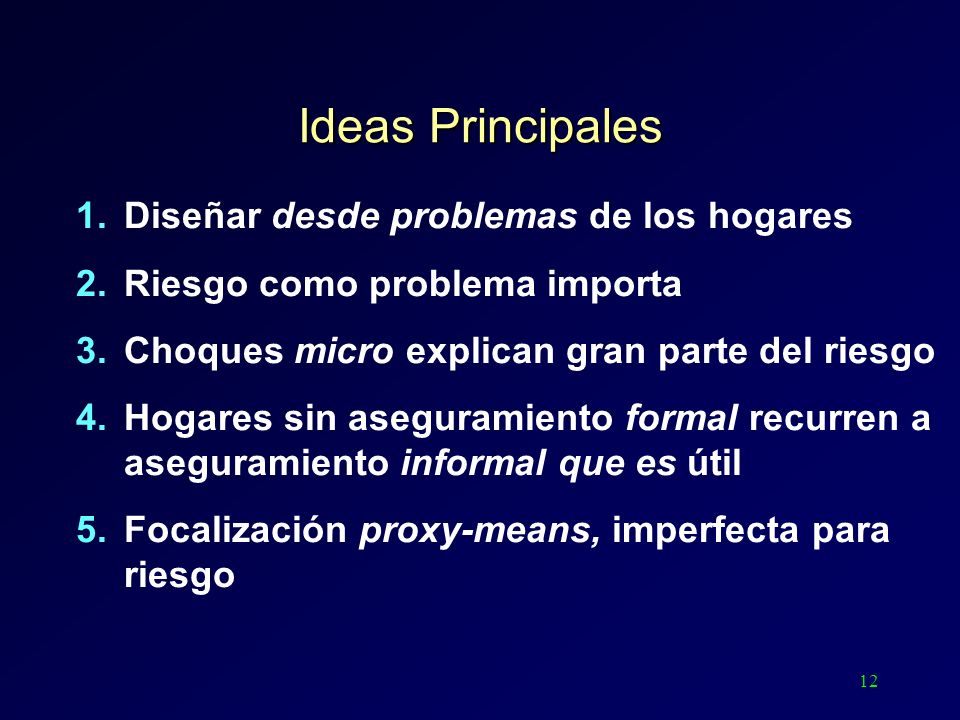 Ideas Principales

1. Diseñar desde problemas de los hogares
2. Riesgo como problema importa
3. Choques micro explican gran parte del riesgo
4. Hogares sin aseguramiento formal recurren a aseguramiento informal que es útil
5. Focalización proxy-means, imperfecta para riesgo

12